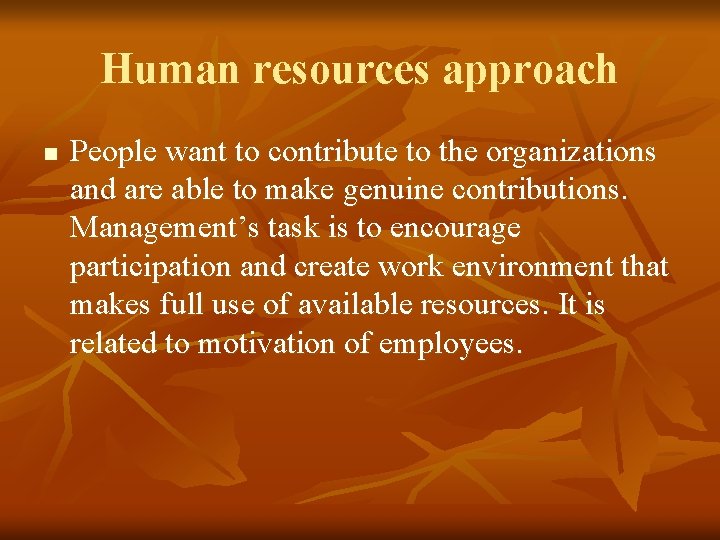 Human resources approach

People want to contribute to the organizations and are able to make genuine contributions. Management’s task is to encourage participation and create work environment that makes full use of available resources. It is related to motivation of employees.